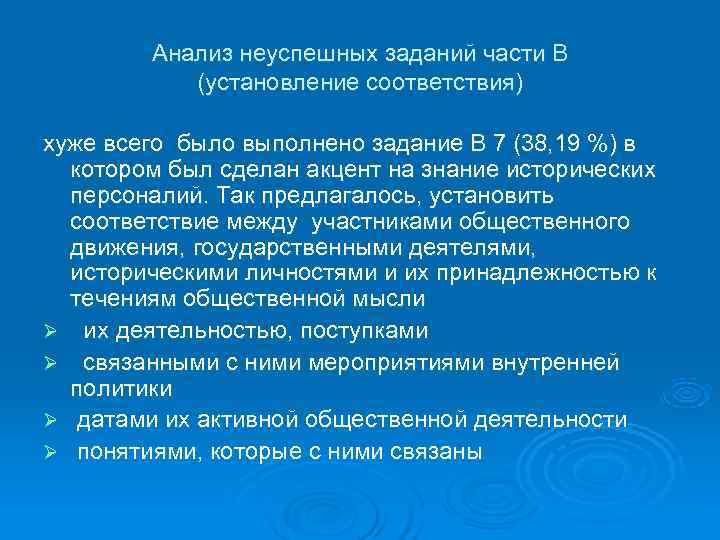 Анализ неуспешных заданий части В
(установление соответствия)

хуже всего  было выполнено задание В 7 (38,19 %) в котором был сделан акцент на знание исторических персоналий. Так предлагалось, установить соответствие между  участниками общественного движения, государственными деятелями, историческими личностями и их принадлежностью к течениям общественной мысли

➢ их деятельностью, поступками

➢ связанными с ними мероприятиями внутренней политики

➢ датами их активной общественной деятельности

➢ понятиями, которые с ними связаны